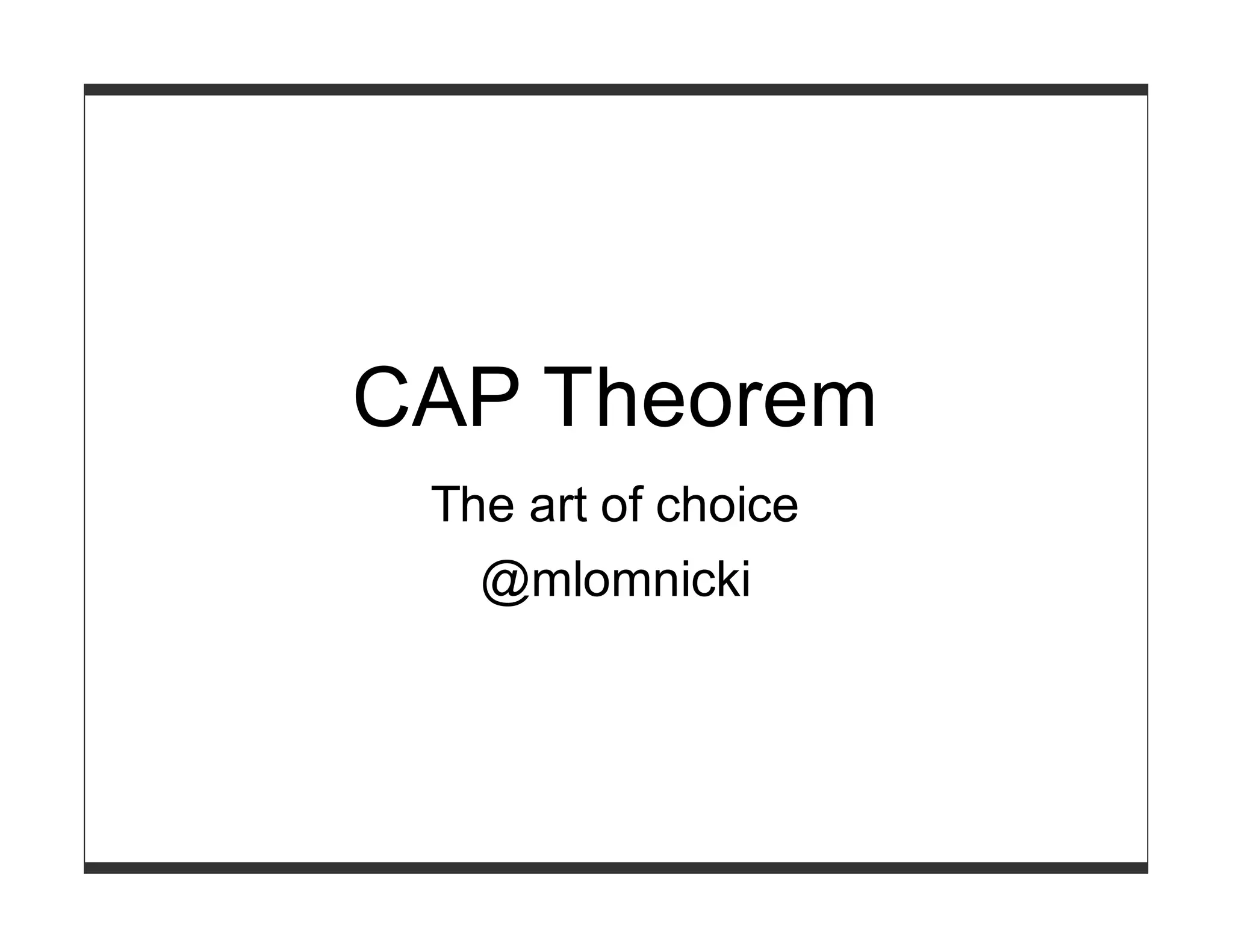 CAP Theorem

The art of choice

@mlomnicki